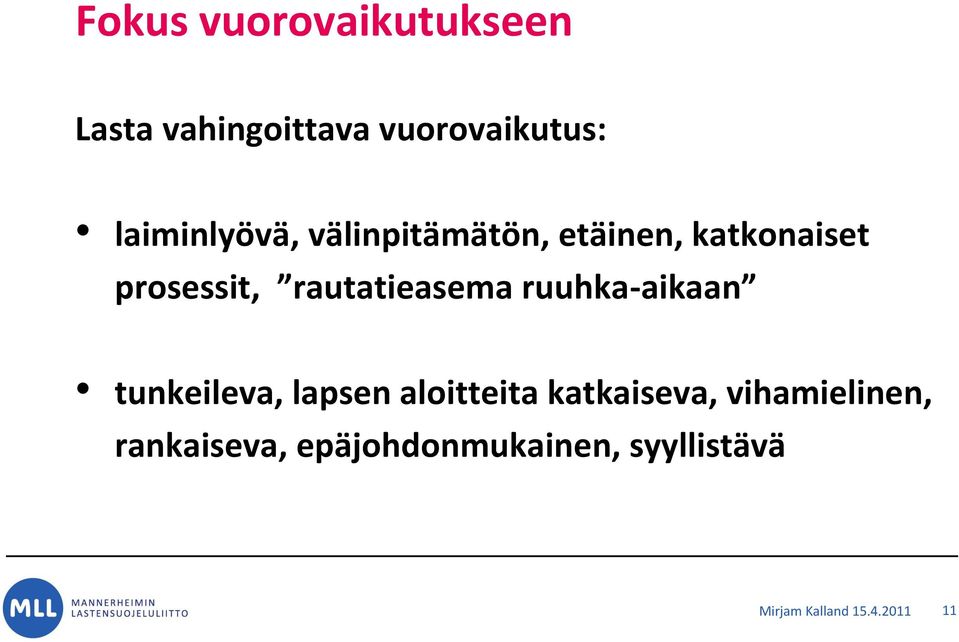 Fokus vuorovaikutukseen

Lasta vahingoittava vuorovaikutus:

• laiminlyövä, välinpitämätön, etäinen, katkonaiset prosessit, ”rautatieasema ruuhka-aikaan”

• tunkeileva, lapsen aloitteita katkaiseva, vihamielinen, rankaiseva, epäjohdonmukainen, syyllistävä

MLL MANNERHEIMIN LASTENSUOJELULIITTO

Mirjam Kalland 15.4.2011

11